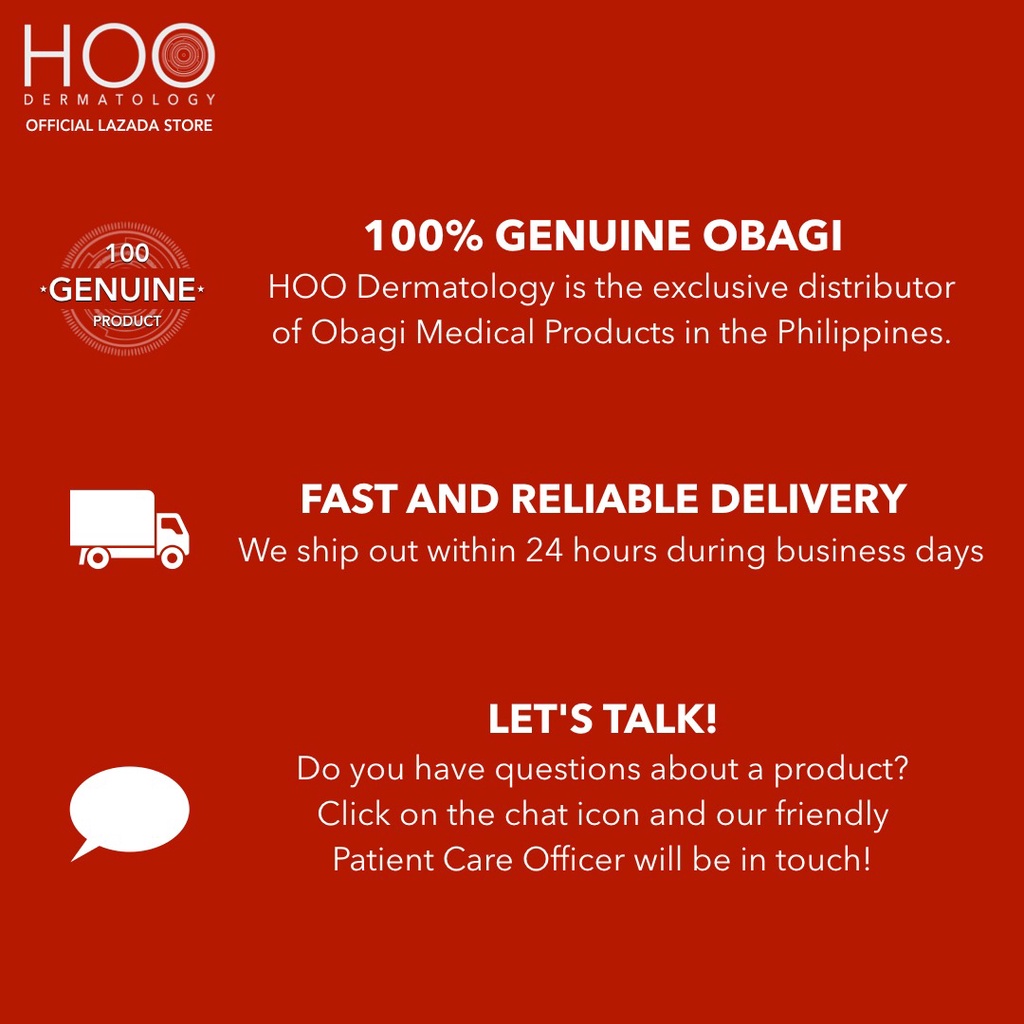 HOO
DERMATOLOGY
OFFICIAL LAZADA STORE

100
GENUINE
PRODUCT

100% GENUINE OBAGI
HOO Dermatology is the exclusive distributor of Obagi Medical Products in the Philippines.

FAST AND RELIABLE DELIVERY
We ship out within 24 hours during business days

LET'S TALK!
Do you have questions about a product? Click on the chat icon and our friendly Patient Care Officer will be in touch!